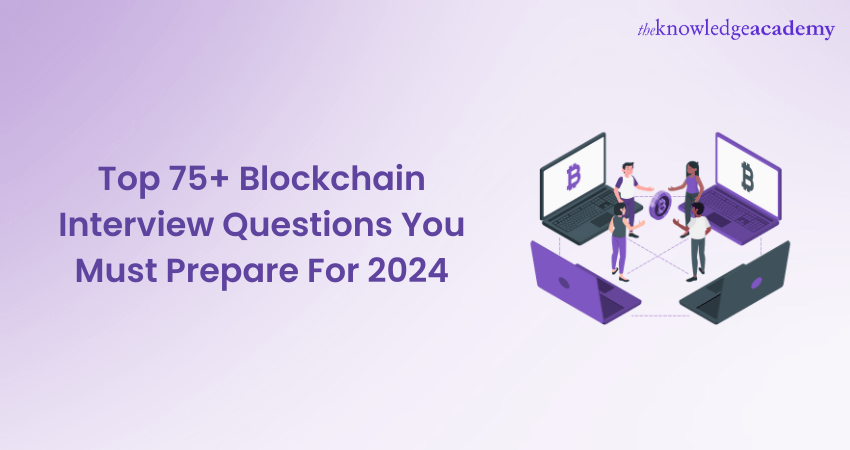 theknowledgeacademy

Top 75+ Blockchain Interview Questions You Must Prepare For 2024